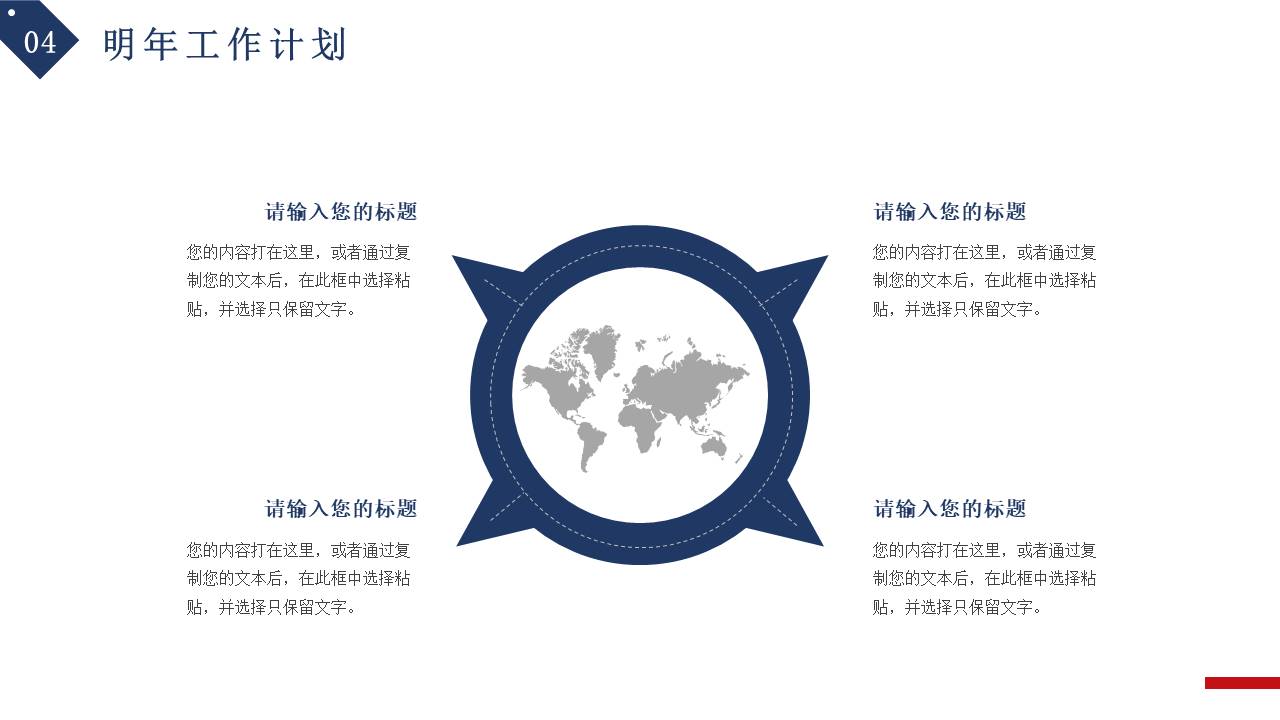 04 明年工作计划

请输入您的标题

您的内容打在这里，或者通过复制您的文本后，在此框中选择粘贴，并选择只保留文字。

请输入您的标题

您的内容打在这里，或者通过复制您的文本后，在此框中选择粘贴，并选择只保留文字。

请输入您的标题

您的内容打在这里，或者通过复制您的文本后，在此框中选择粘贴，并选择只保留文字。

请输入您的标题

您的内容打在这里，或者通过复制您的文本后，在此框中选择粘贴，并选择只保留文字。